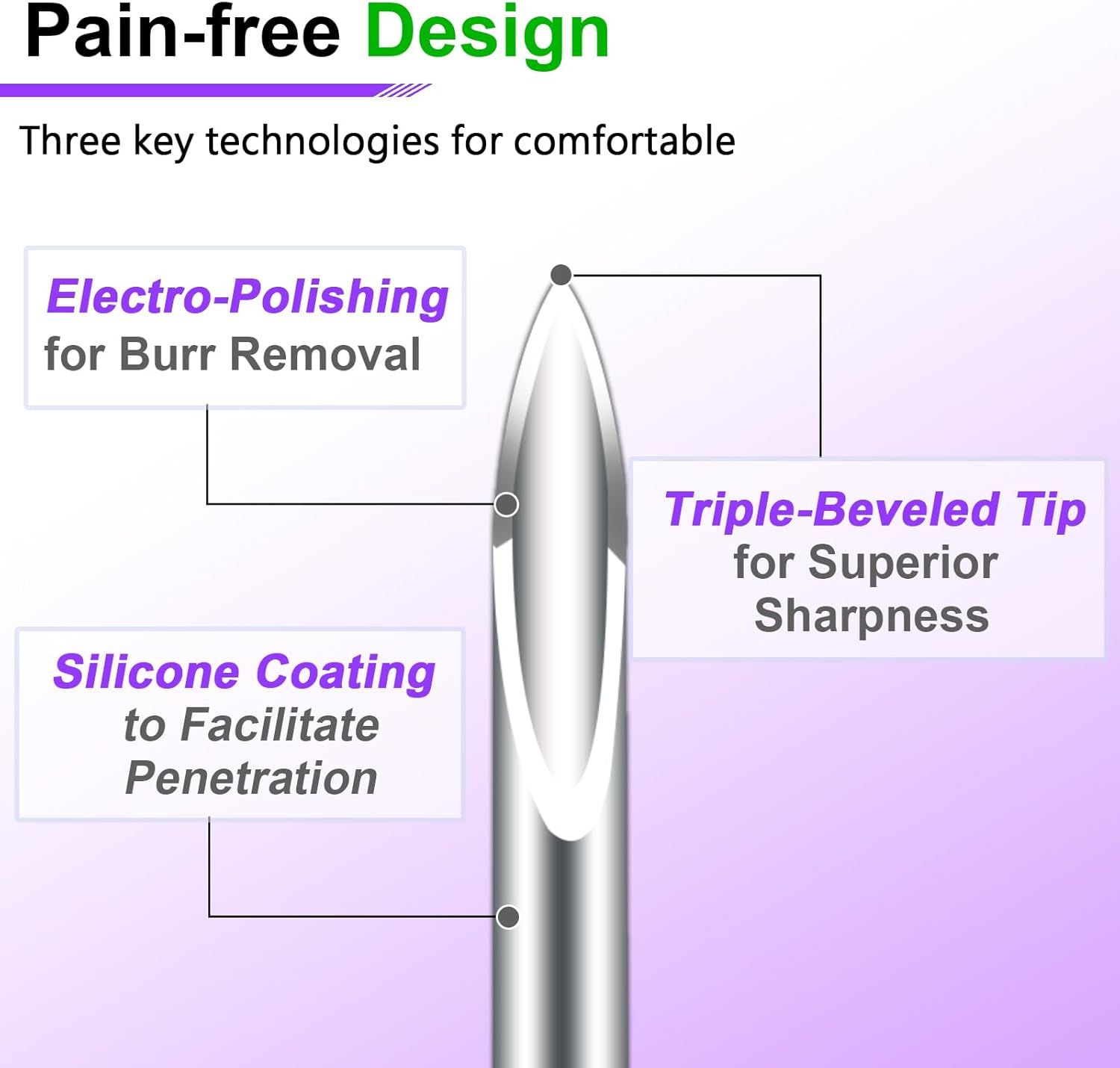 Pain-free Design

Three key technologies for comfortable

Electro-Polishing
for Burr Removal

Triple-Beveled Tip
for Superior Sharpness

Silicone Coating
to Facilitate Penetration